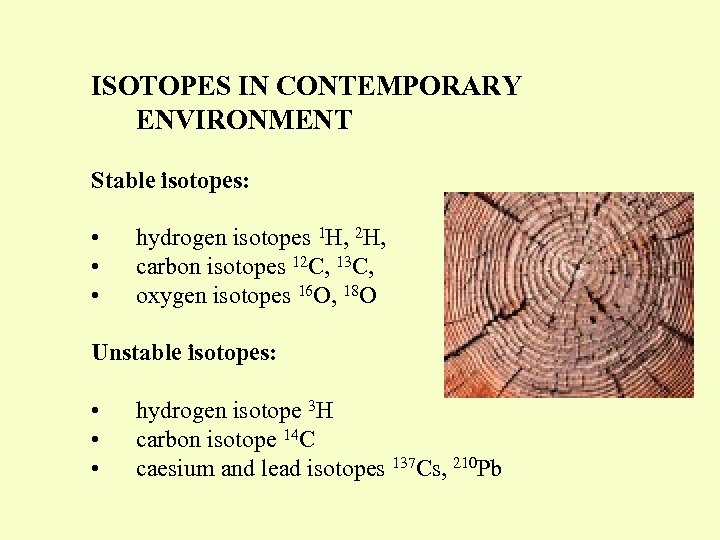 ISOTOPES IN CONTEMPORARY ENVIRONMENT

Stable isotopes:

• hydrogen isotopes $^{1}H$, $^{2}H$,
• carbon isotopes $^{12}C$, $^{13}C$,
• oxygen isotopes $^{16}O$, $^{18}O$

Unstable isotopes:

• hydrogen isotope $^{3}H$
• carbon isotope $^{14}C$
• caesium and lead isotopes $^{137}Cs$, $^{210}Pb$